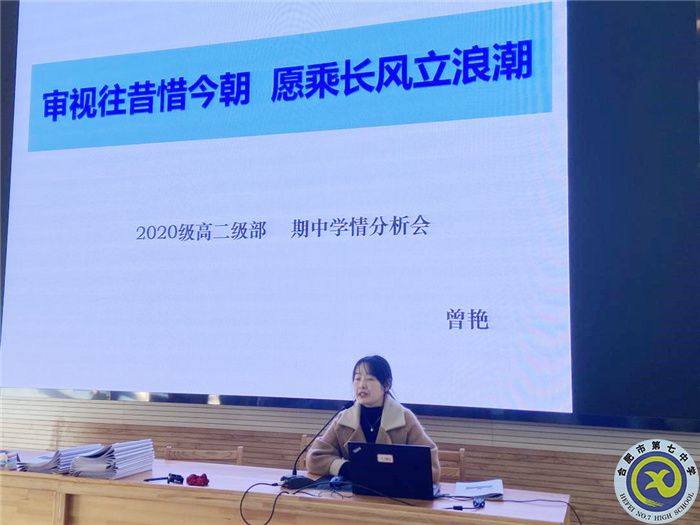 审视往昔惜今朝　愿乘长风立浪潮

2020级高二级部　期中学情分析会

曾艳

合肥市第七中学
HEFEI NO.7 HIGH SCHOOL